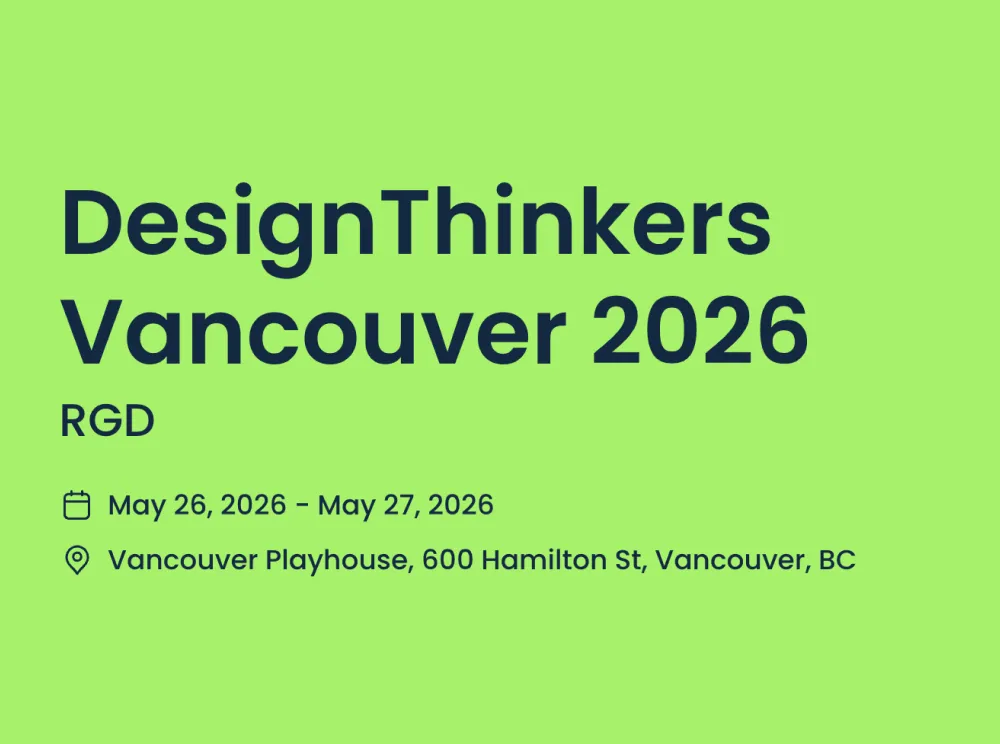 DesignThinkers Vancouver 2026

RGD

May 26, 2026 - May 27, 2026

Vancouver Playhouse, 600 Hamilton St, Vancouver, BC